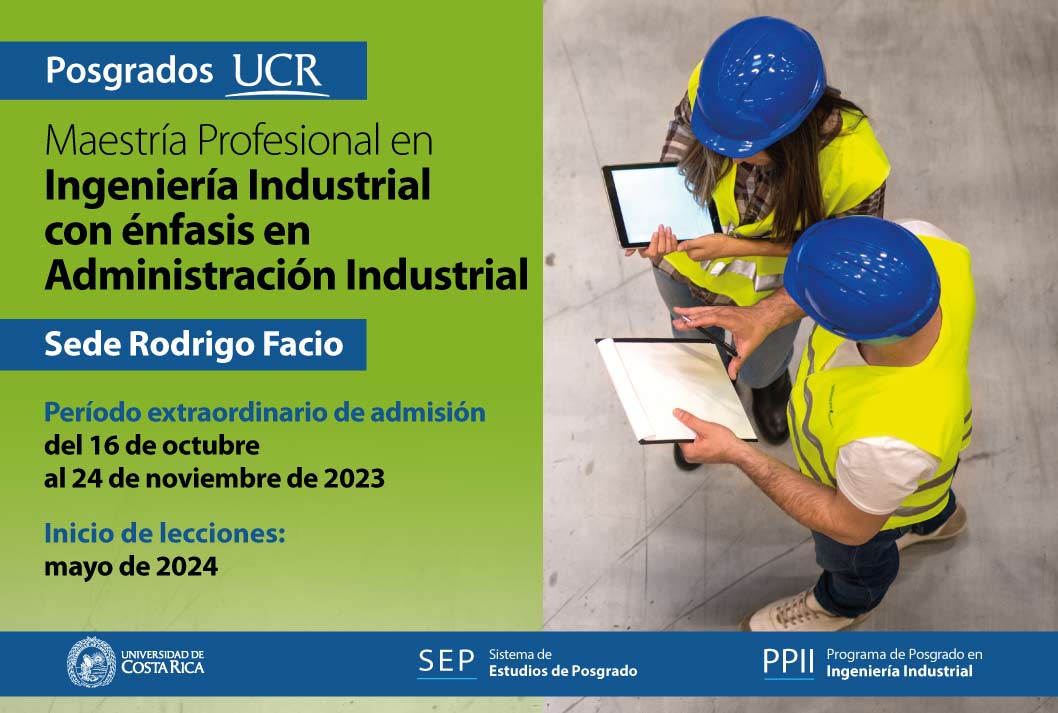 Posgrados UCR

Maestría Profesional en
Ingeniería Industrial con énfasis en Administración Industrial

Sede Rodrigo Facio

Período extraordinario de admisión
del 16 de octubre al 24 de noviembre de 2023

Inicio de lecciones:
mayo de 2024

UNIVERSIDAD DE COSTA RICA

SEP Sistema de Estudios de Posgrado

PPII Programa de Posgrado en Ingeniería Industrial